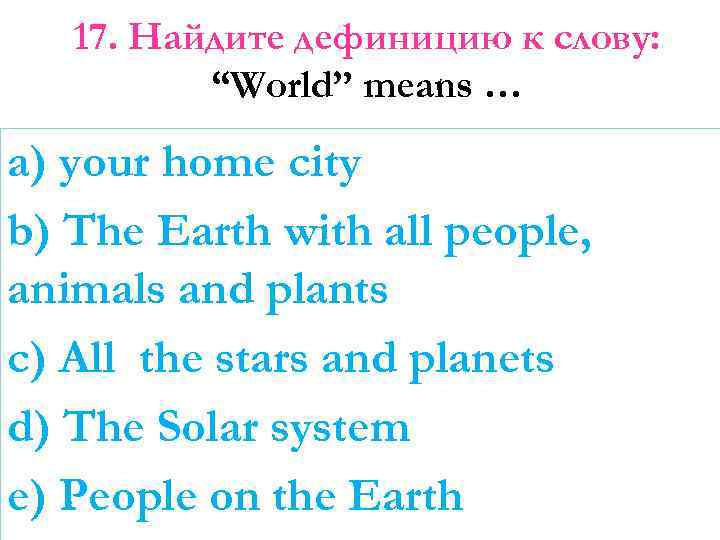 17. Найдите дефиницию к слову:
“World” means …

a) your home city

b) The Earth with all people, animals and plants

c) All the stars and planets

d) The Solar system

e) People on the Earth